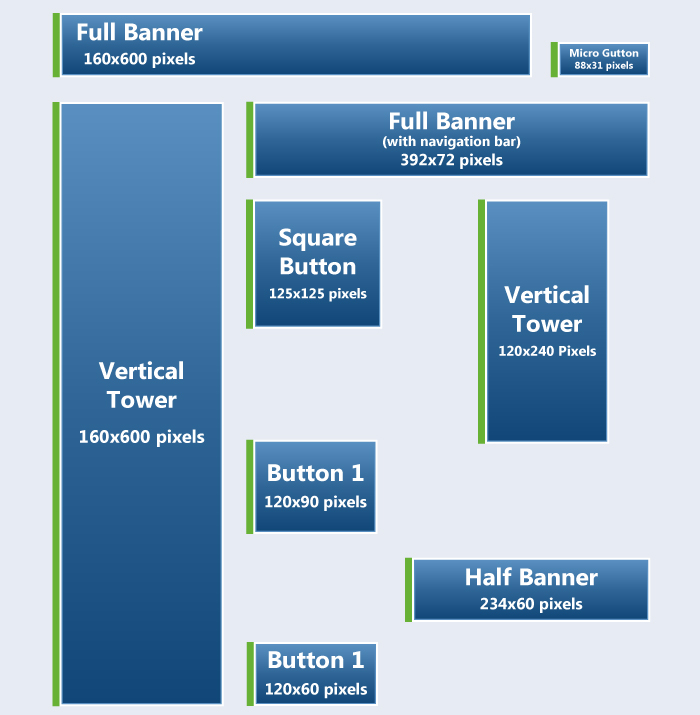 Full Banner
160x600 pixels

Micro Gutton
88x31 pixels

Vertical Tower
160x600 pixels

Full Banner
(with navigation bar)
392x72 pixels

Square Button
125x125 pixels

Vertical Tower
120x240 Pixels

Button 1
120x90 pixels

Half Banner
234x60 pixels

Button 1
120x60 pixels